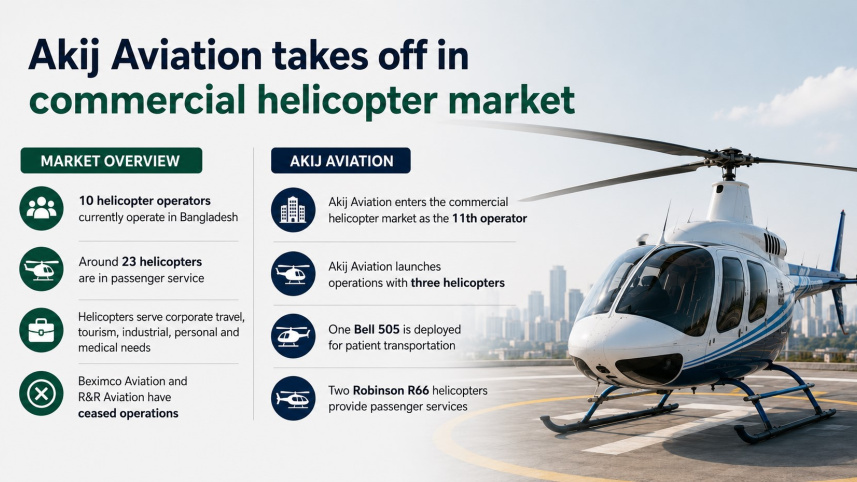 Akij Aviation takes off in commercial helicopter market

MARKET OVERVIEW

10 helicopter operators currently operate in Bangladesh

Around 23 helicopters are in passenger service

Helicopters serve corporate travel, tourism, industrial, personal and medical needs

Beximco Aviation and R&R Aviation have ceased operations

AKIJ AVIATION

Akij Aviation enters the commercial helicopter market as the 11th operator

Akij Aviation launches operations with three helicopters

One Bell 505 is deployed for patient transportation

Two Robinson R66 helicopters provide passenger services